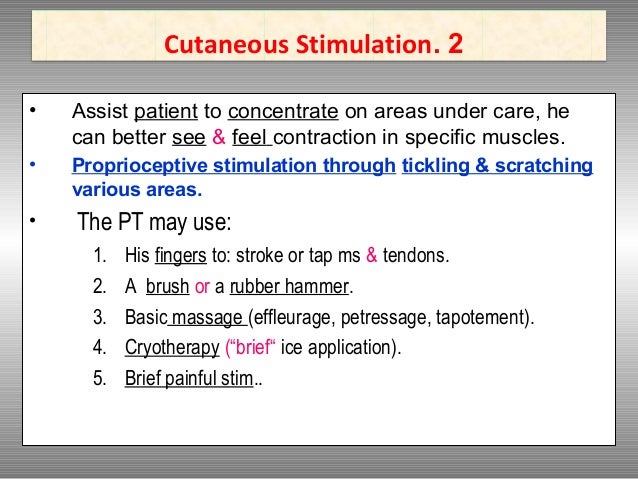 Cutaneous Stimulation. 2

• Assist patient to concentrate on areas under care, he can better see & feel contraction in specific muscles.

• Proprioceptive stimulation through tickling & scratching various areas.

• The PT may use:

1. His fingers to: stroke or tap ms & tendons.
2. A brush or a rubber hammer.
3. Basic massage (effleurage, petressage, tapotement).
4. Cryotherapy ("brief" ice application).
5. Brief painful stim..